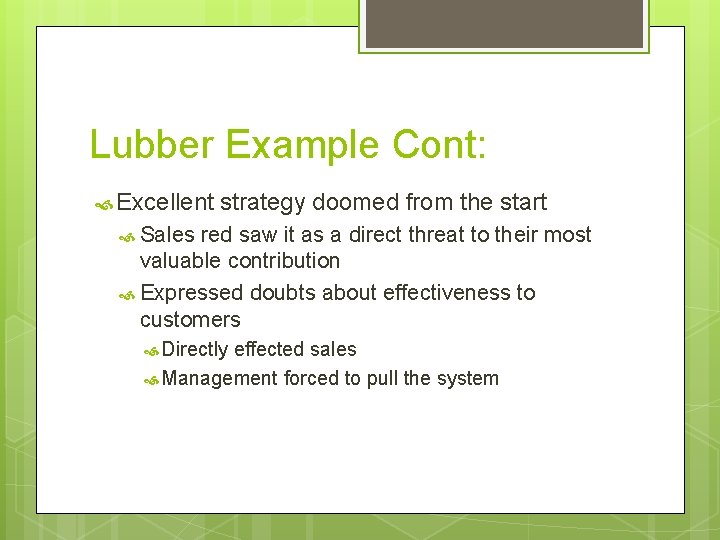 Lubber Example Cont:

Excellent strategy doomed from the start

Sales red saw it as a direct threat to their most valuable contribution

Expressed doubts about effectiveness to customers

Directly effected sales

Management forced to pull the system